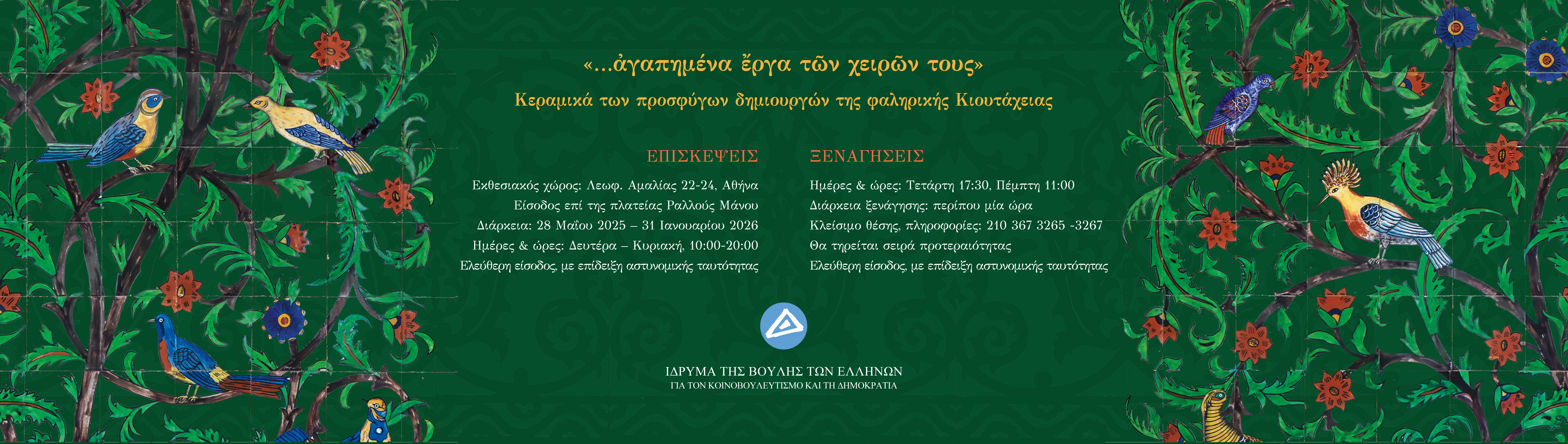 «...ἀγαπημένα ἔργα τῶν χειρῶν τους»

Κεραμικά των προσφύγων δημιουργών της φαληρικής Κιουτάχειας

ΕΠΙΣΚΕΨΕΙΣ

Εκθεσιακός χώρος: Λεωφ. Αμαλίας 22-24, Αθήνα
Είσοδος επί της πλατείας Ραλλούς Μάνου
Διάρκεια: 28 Μαΐου 2025 – 31 Ιανουαρίου 2026
Ημέρες & ώρες: Δευτέρα – Κυριακή, 10:00-20:00
Ελεύθερη είσοδος, με επίδειξη αστυνομικής ταυτότητας

ΞΕΝΑΓΗΣΕΙΣ

Ημέρες & ώρες: Τετάρτη 17:30, Πέμπτη 11:00
Διάρκεια ξενάγησης: περίπου μία ώρα
Κλείσιμο θέσης, πληροφορίες: 210 367 3265 -3267
Θα τηρείται σειρά προτεραιότητας
Ελεύθερη είσοδος, με επίδειξη αστυνομικής ταυτότητας

ΙΔΡΥΜΑ ΤΗΣ ΒΟΥΛΗΣ ΤΩΝ ΕΛΛΗΝΩΝ
ΓΙΑ ΤΟΝ ΚΟΙΝΟΒΟΥΛΕΥΤΙΣΜΟ ΚΑΙ ΤΗ ΔΗΜΟΚΡΑΤΙΑ